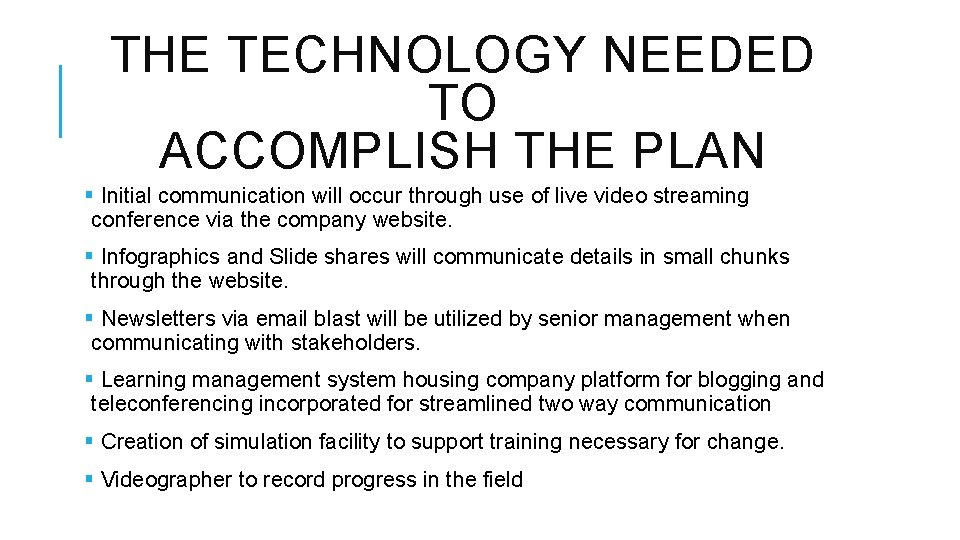 THE TECHNOLOGY NEEDED TO ACCOMPLISH THE PLAN

▪ Initial communication will occur through use of live video streaming conference via the company website.

▪ Infographics and Slide shares will communicate details in small chunks through the website.

▪ Newsletters via email blast will be utilized by senior management when communicating with stakeholders.

▪ Learning management system housing company platform for blogging and teleconferencing incorporated for streamlined two way communication

▪ Creation of simulation facility to support training necessary for change.

▪ Videographer to record progress in the field